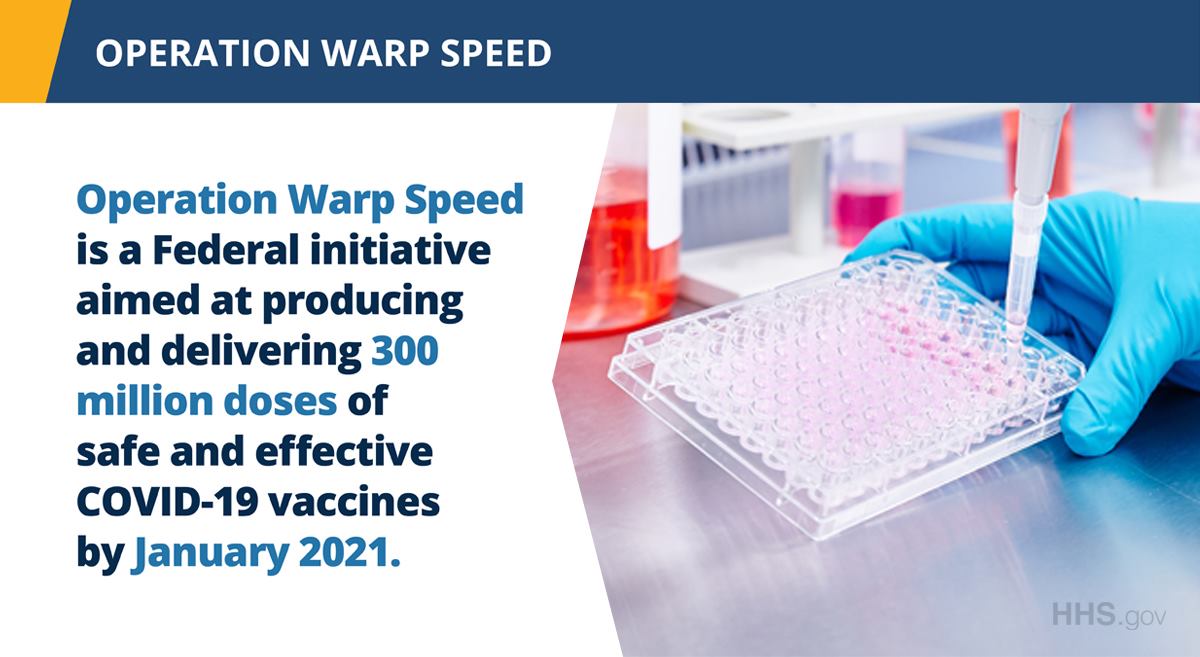 OPERATION WARP SPEED

Operation Warp Speed is a Federal initiative aimed at producing and delivering 300 million doses of safe and effective COVID-19 vaccines by January 2021.

HHS.gov